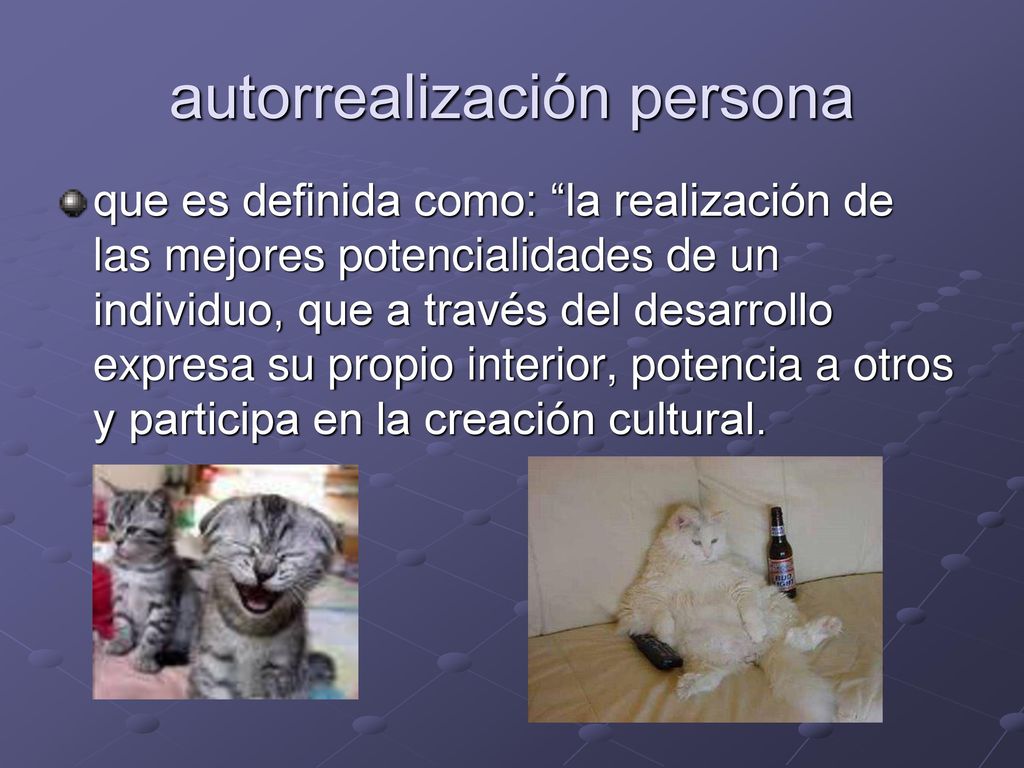 autorrealización persona

que es definida como: “la realización de las mejores potencialidades de un individuo, que a través del desarrollo expresa su propio interior, potencia a otros y participa en la creación cultural.